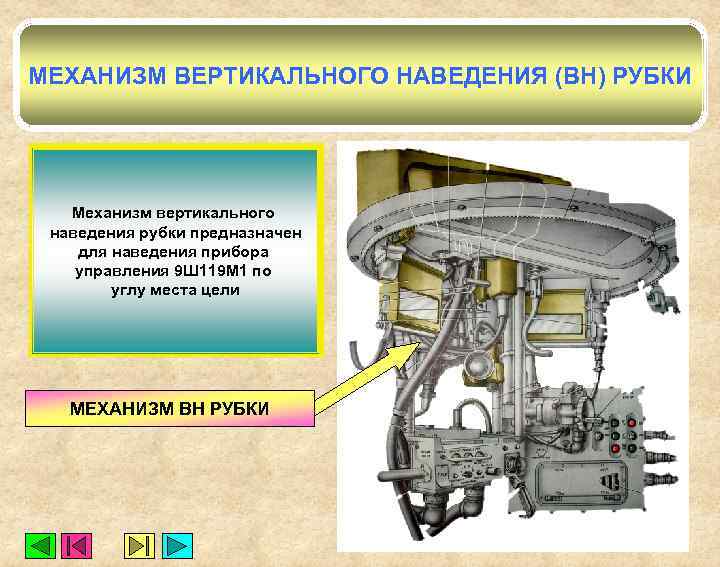 МЕХАНИЗМ ВЕРТИКАЛЬНОГО НАВЕДЕНИЯ (ВН) РУБКИ

Механизм вертикального наведения рубки предназначен для наведения прибора управления 9Ш119М1 по углу места цели

МЕХАНИЗМ ВН РУБКИ